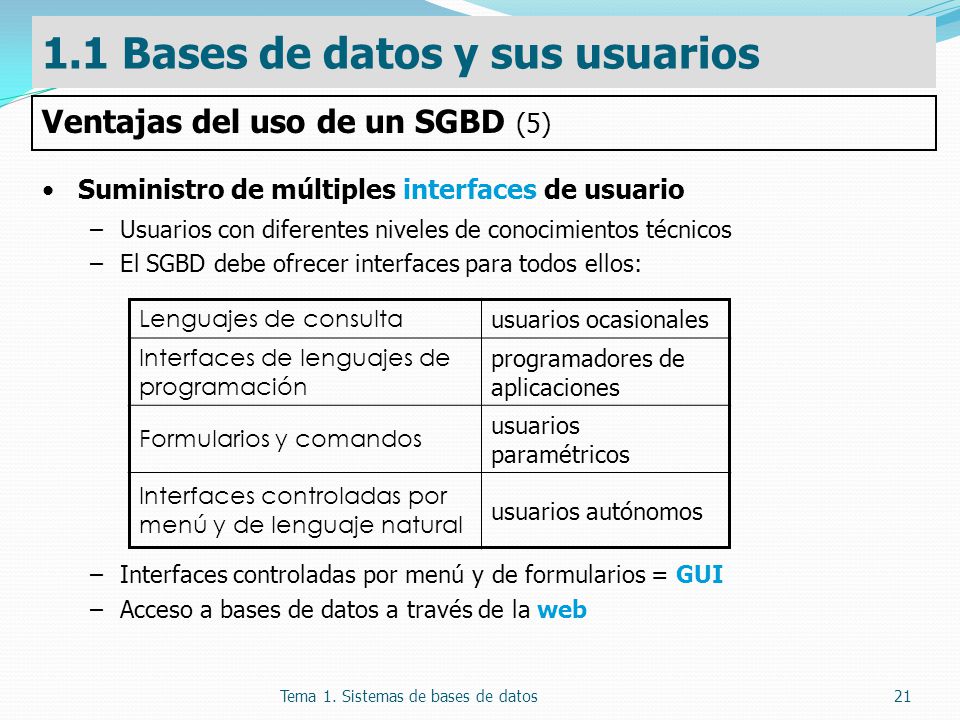 1.1 Bases de datos y sus usuarios

Ventajas del uso de un SGBD (5)

• Suministro de múltiples interfaces de usuario
– Usuarios con diferentes niveles de conocimientos técnicos
– El SGBD debe ofrecer interfaces para todos ellos:

| Lenguajes de consulta | usuarios ocasionales |
|---|---|
| Interfaces de lenguajes de programación | programadores de aplicaciones |
| Formularios y comandos | usuarios paramétricos |
| Interfaces controladas por menú y de lenguaje natural | usuarios autónomos |

– Interfaces controladas por menú y de formularios = GUI
– Acceso a bases de datos a través de la web

Tema 1. Sistemas de bases de datos

21